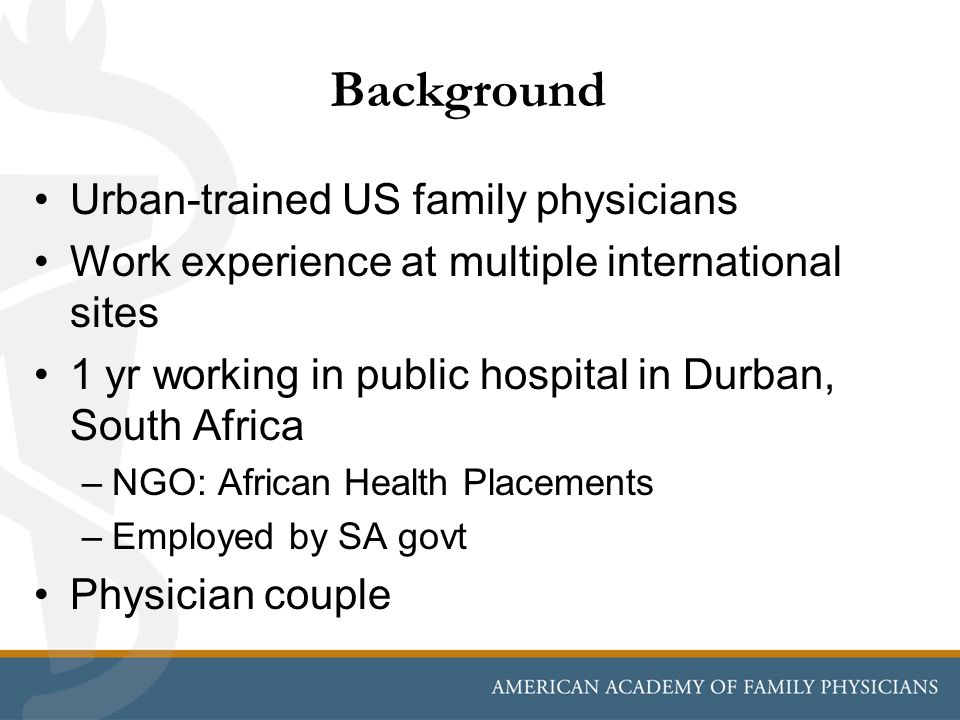 Background

• Urban-trained US family physicians
• Work experience at multiple international sites
• 1 yr working in public hospital in Durban, South Africa
– NGO: African Health Placements
– Employed by SA govt
• Physician couple

AMERICAN ACADEMY OF FAMILY PHYSICIANS